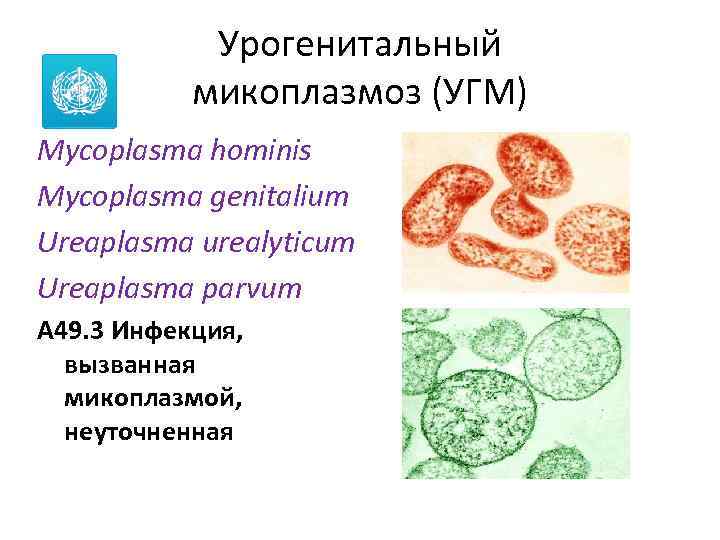 Урогенитальный микоплазмоз (УГМ)

Mycoplasma hominis
Mycoplasma genitalium
Ureaplasma urealyticum
Ureaplasma parvum

А49.3 Инфекция, вызванная микоплазмой, неуточненная